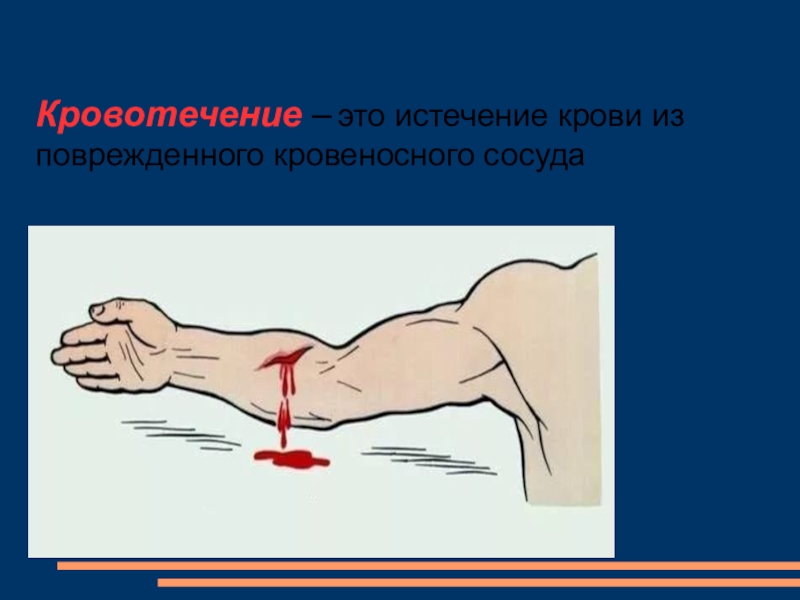 Кровотечение – это истечение крови из поврежденного кровеносного сосуда